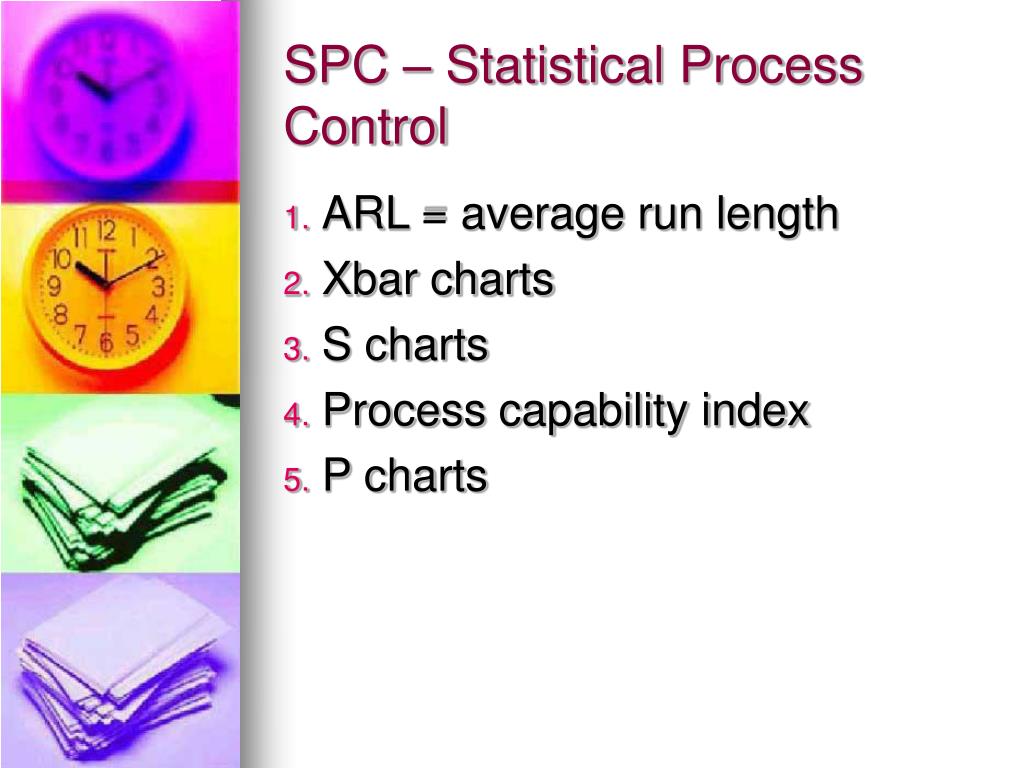 SPC – Statistical Process Control

1. ARL = average run length
2. Xbar charts
3. S charts
4. Process capability index
5. P charts